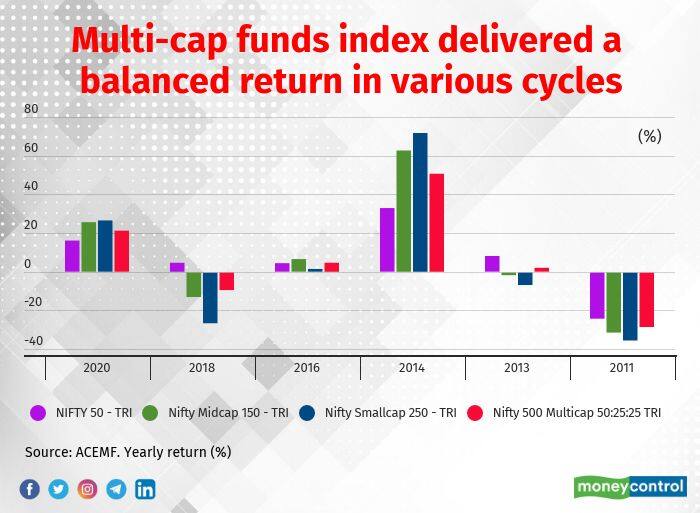 Multi-cap funds index delivered a balanced return in various cycles

80
60
40
20
0
-20
-40

(%)

2020
2018
2016
2014
2013
2011

NIFTY 50 - TRI
Nifty Midcap 150 - TRI
Nifty Smallcap 250 - TRI
Nifty 500 Multicap 50:25:25 TRI

Source: ACEMF. Yearly return (%)

moneycontrol